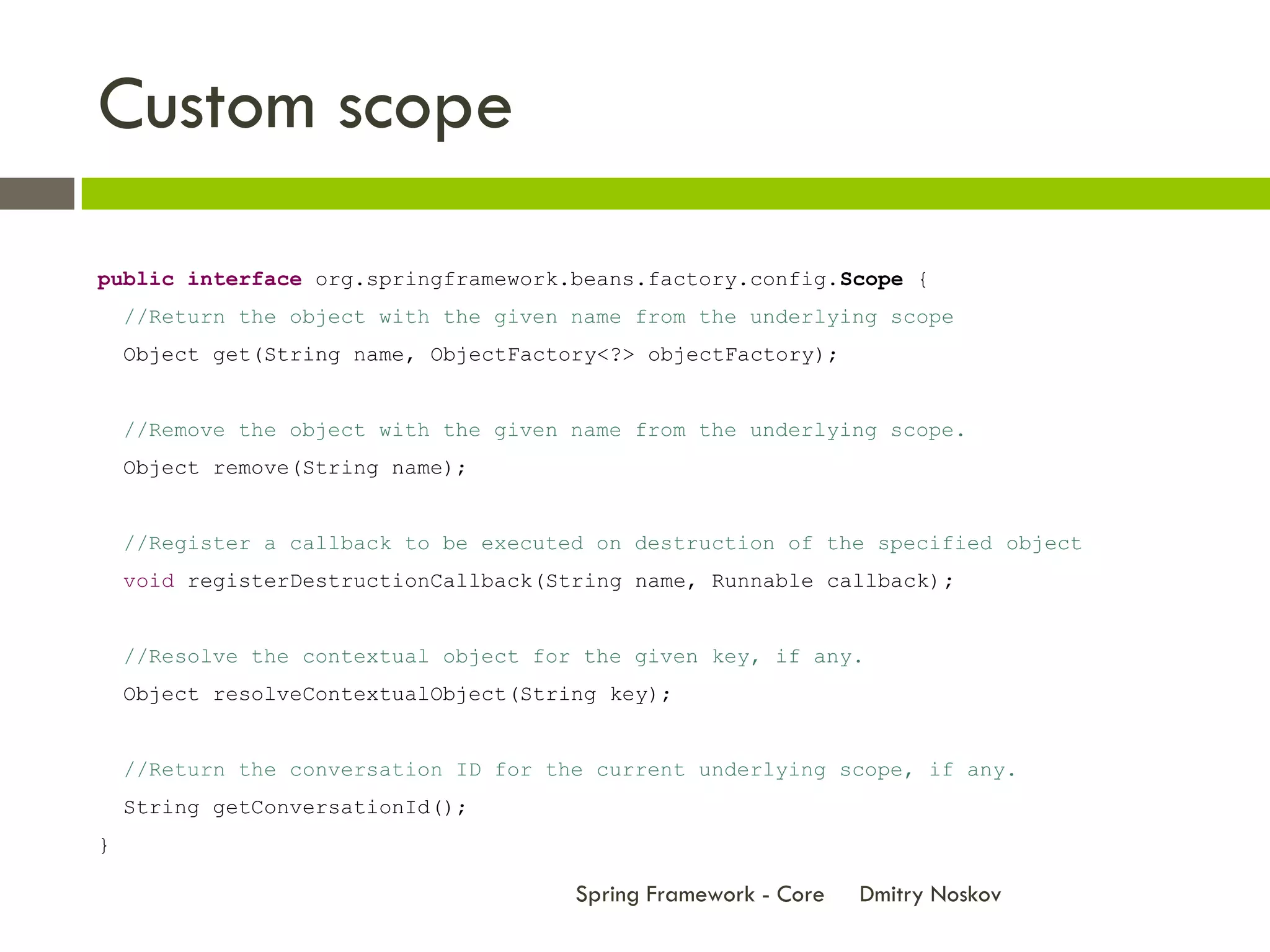 Custom scope

public interface org.springframework.beans.factory.config.Scope {
  //Return the object with the given name from the underlying scope
  Object get(String name, ObjectFactory<?> objectFactory);

  //Remove the object with the given name from the underlying scope.
  Object remove(String name);

  //Register a callback to be executed on destruction of the specified object
  void registerDestructionCallback(String name, Runnable callback);

  //Resolve the contextual object for the given key, if any.
  Object resolveContextualObject(String key);

  //Return the conversation ID for the current underlying scope, if any.
  String getConversationId();
}

Spring Framework - Core Dmitry Noskov